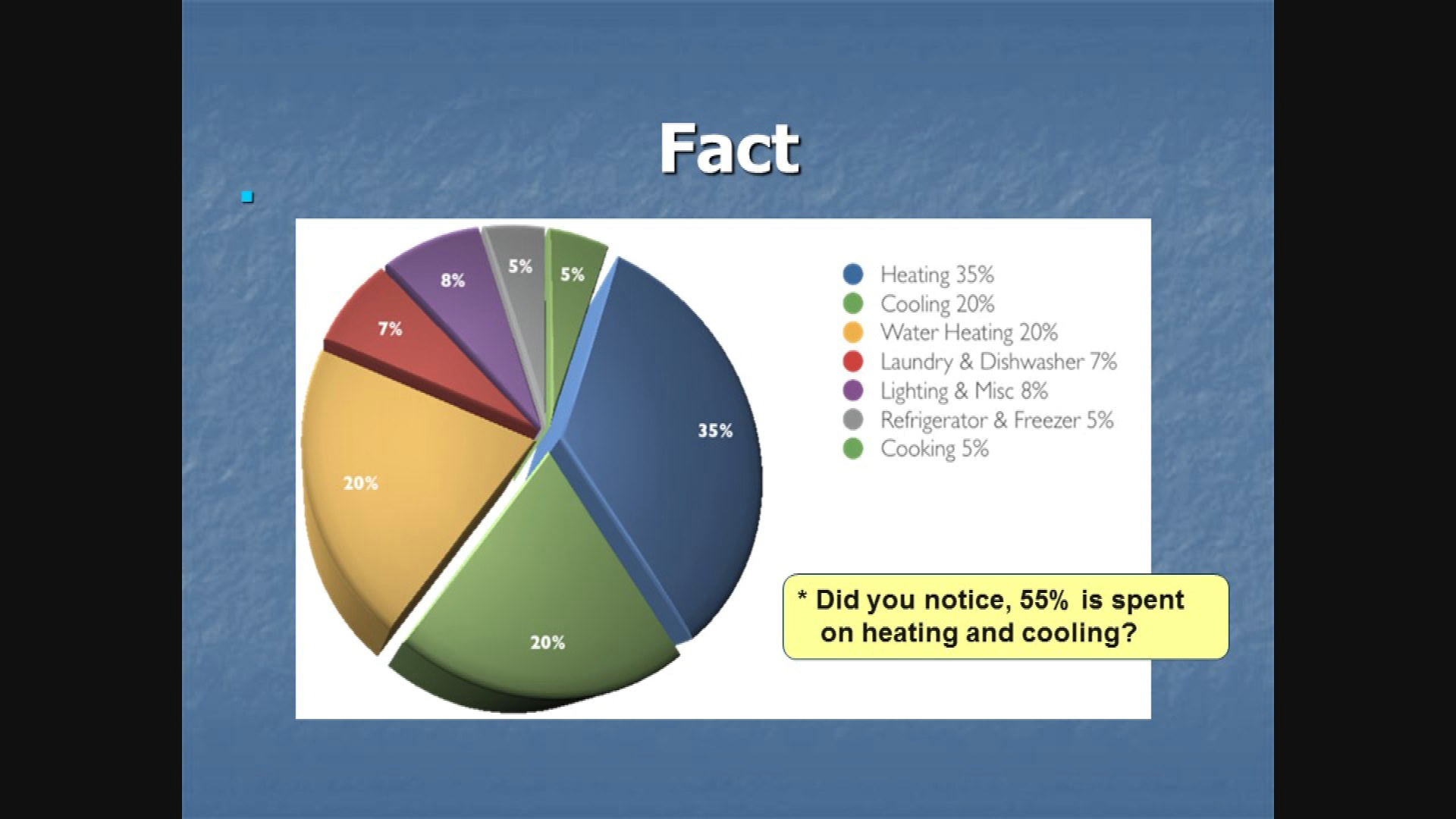 Fact

8%
5%
5%
7%
35%
20%
20%

Heating 35%
Cooling 20%
Water Heating 20%
Laundry & Dishwasher 7%
Lighting & Misc 8%
Refrigerator & Freezer 5%
Cooking 5%

* Did you notice, 55% is spent on heating and cooling?